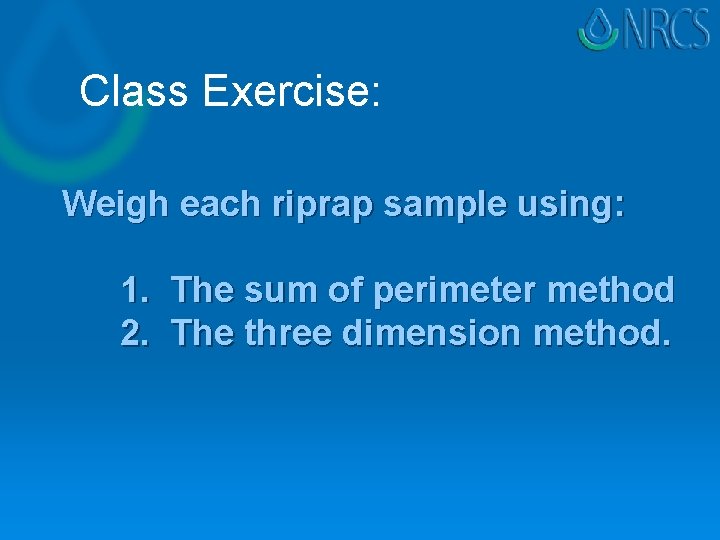 NRCS

Class Exercise:

Weigh each riprap sample using:

1. The sum of perimeter method
2. The three dimension method.